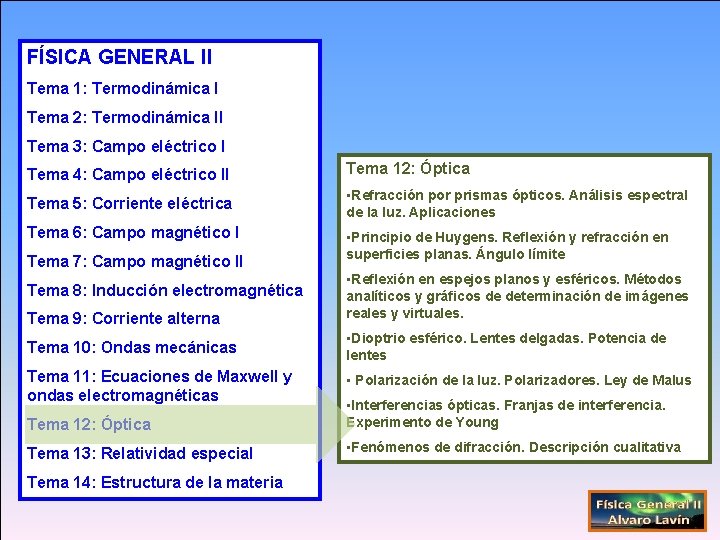 FÍSICA GENERAL II

Tema 1: Termodinámica I

Tema 2: Termodinámica II

Tema 3: Campo eléctrico I

Tema 4: Campo eléctrico II

Tema 5: Corriente eléctrica

Tema 6: Campo magnético I

Tema 7: Campo magnético II

Tema 8: Inducción electromagnética

Tema 9: Corriente alterna

Tema 10: Ondas mecánicas

Tema 11: Ecuaciones de Maxwell y ondas electromagnéticas

Tema 12: Óptica

Tema 13: Relatividad especial

Tema 14: Estructura de la materia

Tema 12: Óptica

▪Refracción por prismas ópticos. Análisis espectral de la luz. Aplicaciones

▪Principio de Huygens. Reflexión y refracción en superficies planas. Ángulo límite

▪Reflexión en espejos planos y esféricos. Métodos analíticos y gráficos de determinación de imágenes reales y virtuales.

▪Dioptrio esférico. Lentes delgadas. Potencia de lentes

▪ Polarización de la luz. Polarizadores. Ley de Malus

▪Interferencias ópticas. Franjas de interferencia. Experimento de Young

▪Fenómenos de difracción. Descripción cualitativa

Física General II
Alvaro Lavín